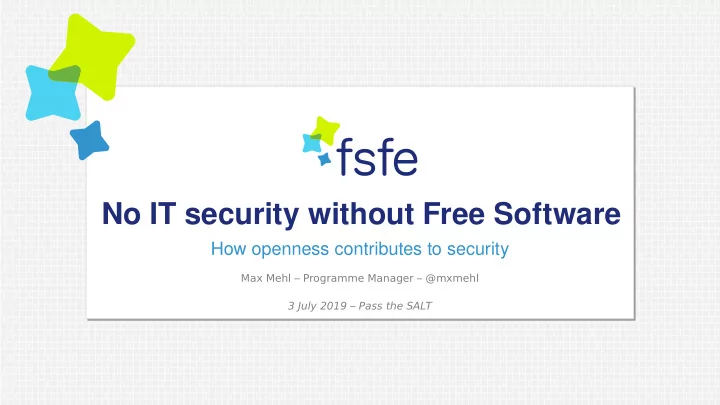 fsfe

No IT security without Free Software

How openness contributes to security

Max Mehl – Programme Manager – @mxmehl

3 July 2019 – Pass the SALT